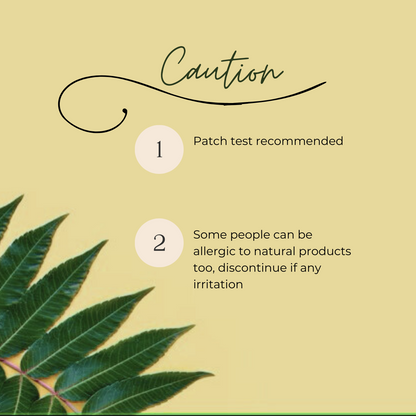 Caution

1

Patch test recommended

2

Some people can be allergic to natural products too, discontinue if any irritation